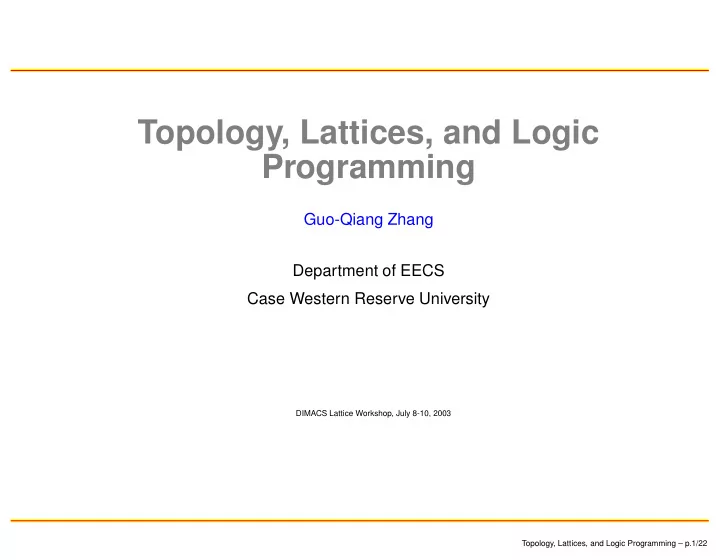 Topology, Lattices, and Logic Programming

Guo-Qiang Zhang

Department of EECS

Case Western Reserve University

DIMACS Lattice Workshop, July 8-10, 2003

Topology, Lattices, and Logic Programming – p.1/22